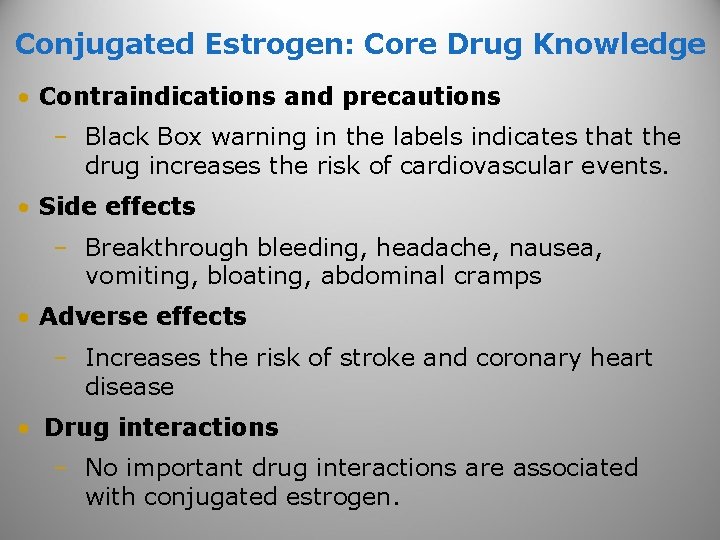 Conjugated Estrogen: Core Drug Knowledge

• Contraindications and precautions
– Black Box warning in the labels indicates that the drug increases the risk of cardiovascular events.

• Side effects
– Breakthrough bleeding, headache, nausea, vomiting, bloating, abdominal cramps

• Adverse effects
– Increases the risk of stroke and coronary heart disease

• Drug interactions
– No important drug interactions are associated with conjugated estrogen.